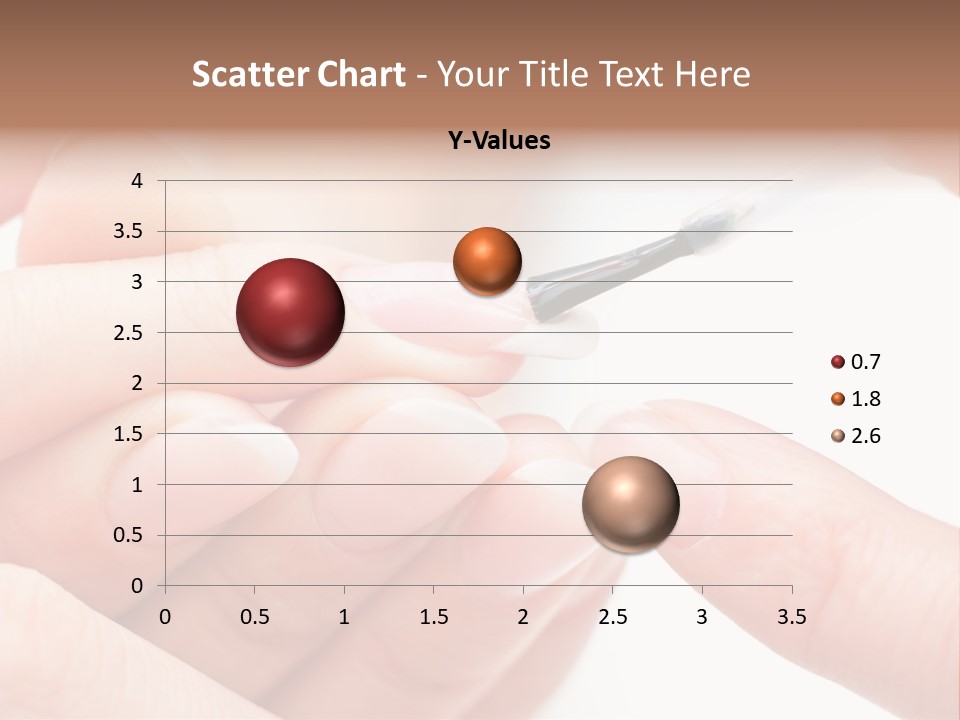 Scatter Chart - Your Title Text Here

Y-Values

4
3.5
3
2.5
2
1.5
1
0.5
0

0 0.5 1 1.5 2 2.5 3 3.5

0.7
1.8
2.6